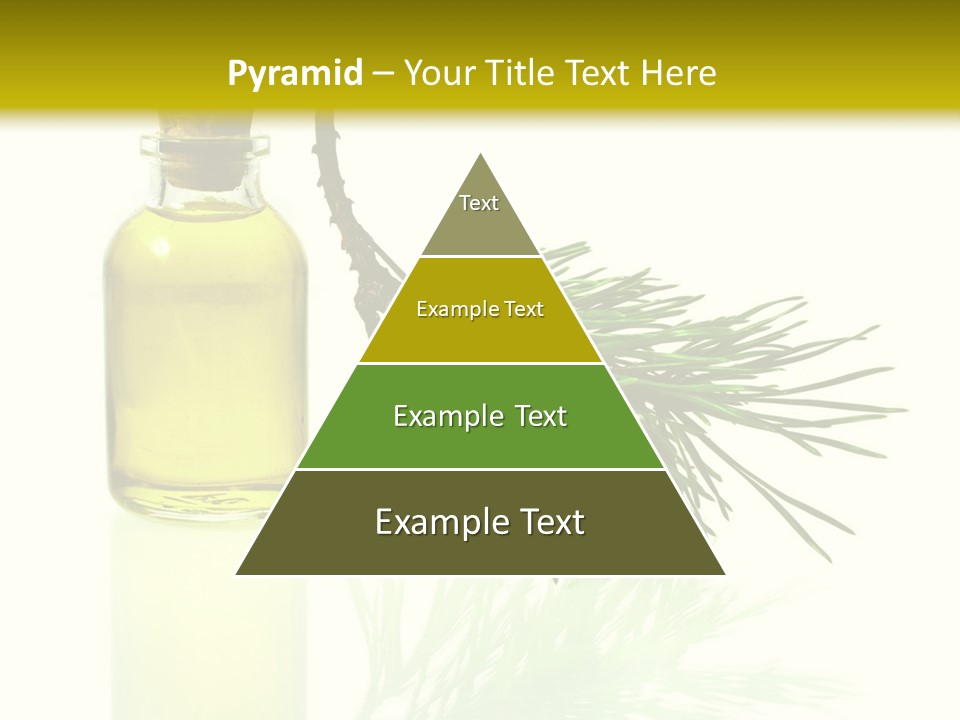 Pyramid – Your Title Text Here

Text

Example Text

Example Text

Example Text